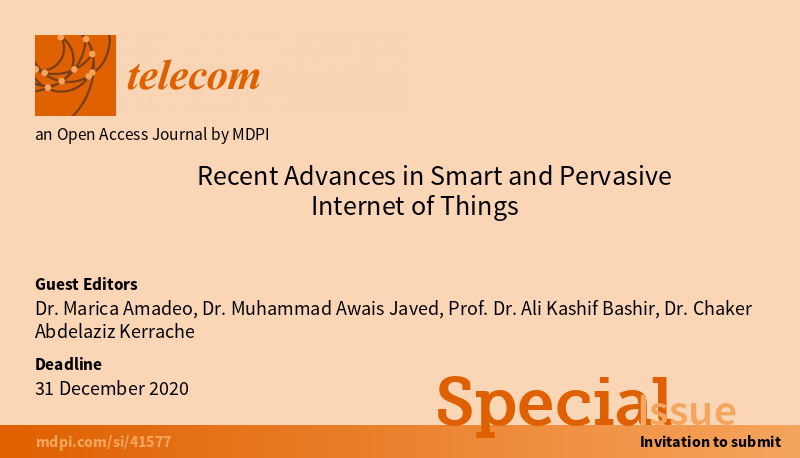 telecom

an Open Access Journal by MDPI

Recent Advances in Smart and Pervasive Internet of Things

Guest Editors
Dr. Marica Amadeo, Dr. Muhammad Awais Javed, Prof. Dr. Ali Kashif Bashir, Dr. Chaker Abdelaziz Kerrache

Deadline
31 December 2020

Special Issue

mdpi.com/si/41577

Invitation to submit